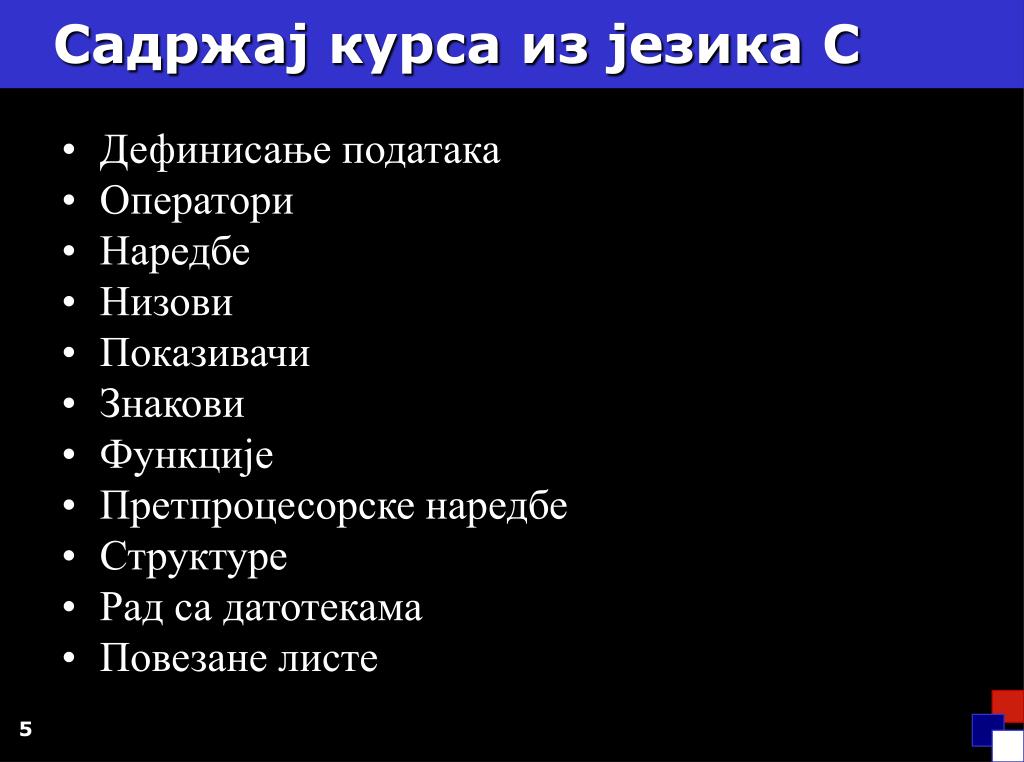 Садржај курса из језика C

• Дефинисање података
• Оператори
• Наредбе
• Низови
• Показивачи
• Знакови
• Функције
• Претпроцесорске наредбе
• Структуре
• Рад са датотекама
• Повезане листе

5